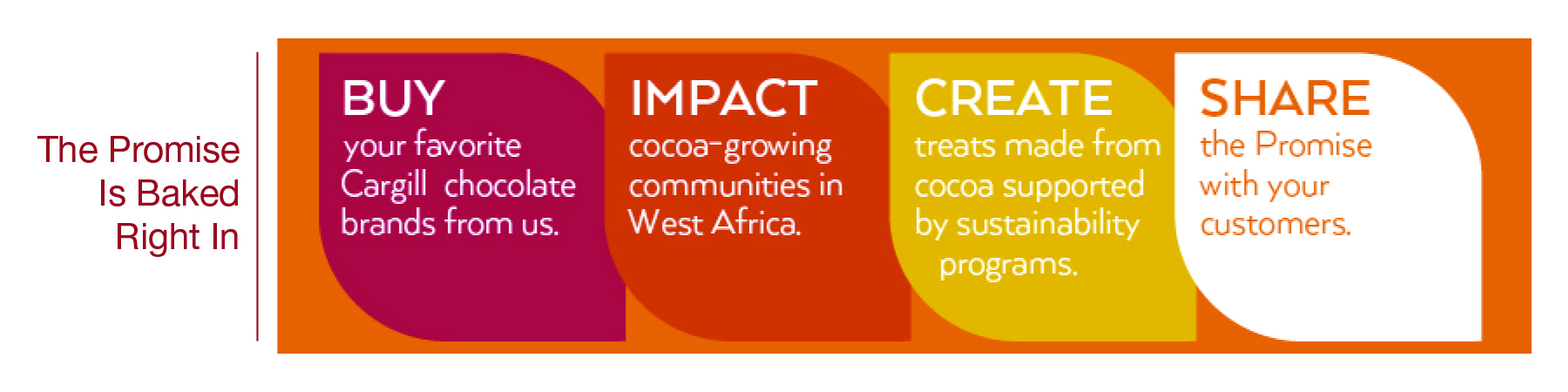 The Promise Is Baked Right In

BUY
your favorite Cargill chocolate brands from us.

IMPACT
cocoa-growing communities in West Africa.

CREATE
treats made from cocoa supported by sustainability programs.

SHARE
the Promise with your customers.